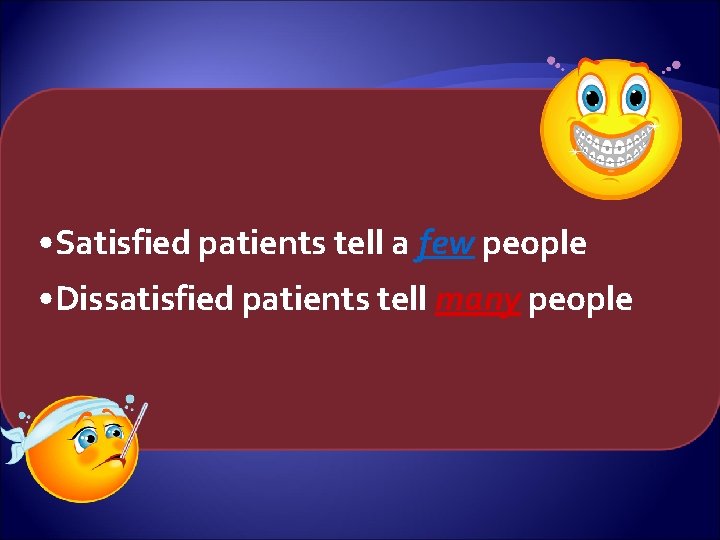 • Satisfied patients tell a few people

• Dissatisfied patients tell many people